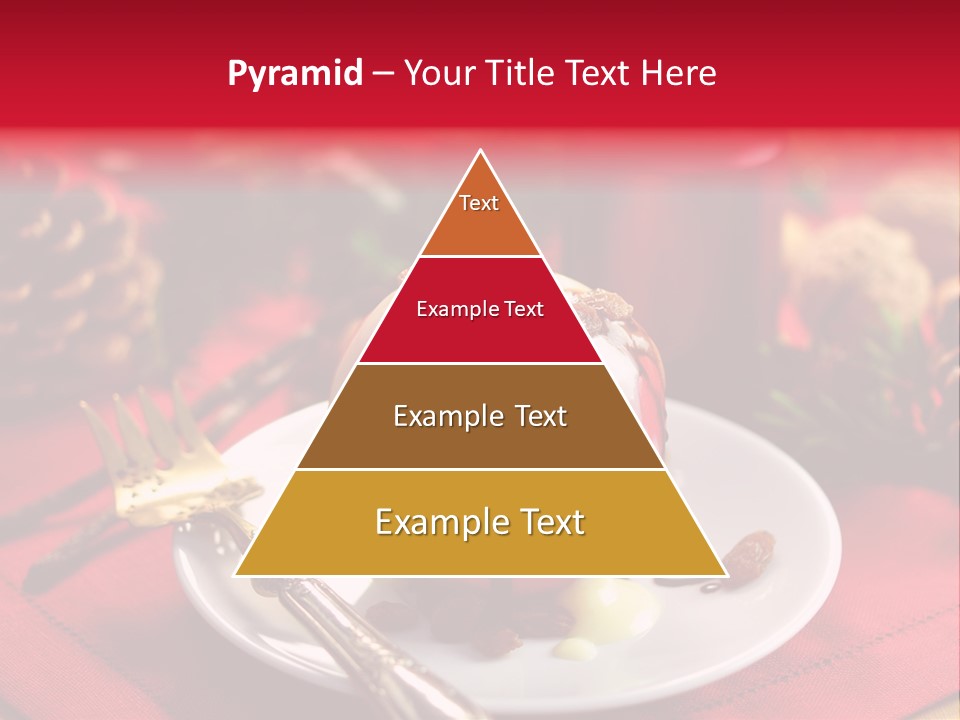 Pyramid – Your Title Text Here

Text

Example Text

Example Text

Example Text